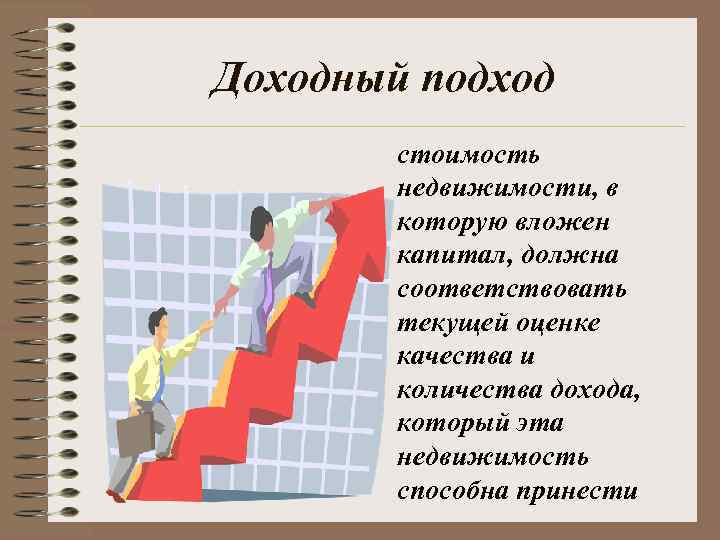 Доходный подход

стоимость недвижимости, в которую вложен капитал, должна соответствовать текущей оценке качества и количества дохода, который эта недвижимость способна принести